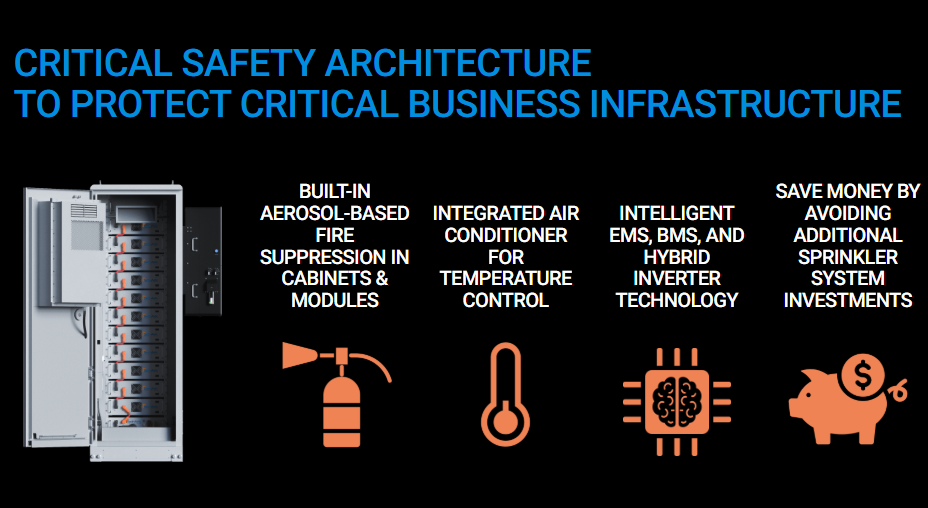 CRITICAL SAFETY ARCHITECTURE
TO PROTECT CRITICAL BUSINESS INFRASTRUCTURE

BUILT-IN AEROSOL-BASED FIRE SUPPRESSION IN CABINETS & MODULES

INTEGRATED AIR CONDITIONER FOR TEMPERATURE CONTROL

INTELLIGENT EMS, BMS, AND HYBRID INVERTER TECHNOLOGY

SAVE MONEY BY AVOIDING ADDITIONAL SPRINKLER SYSTEM INVESTMENTS

$